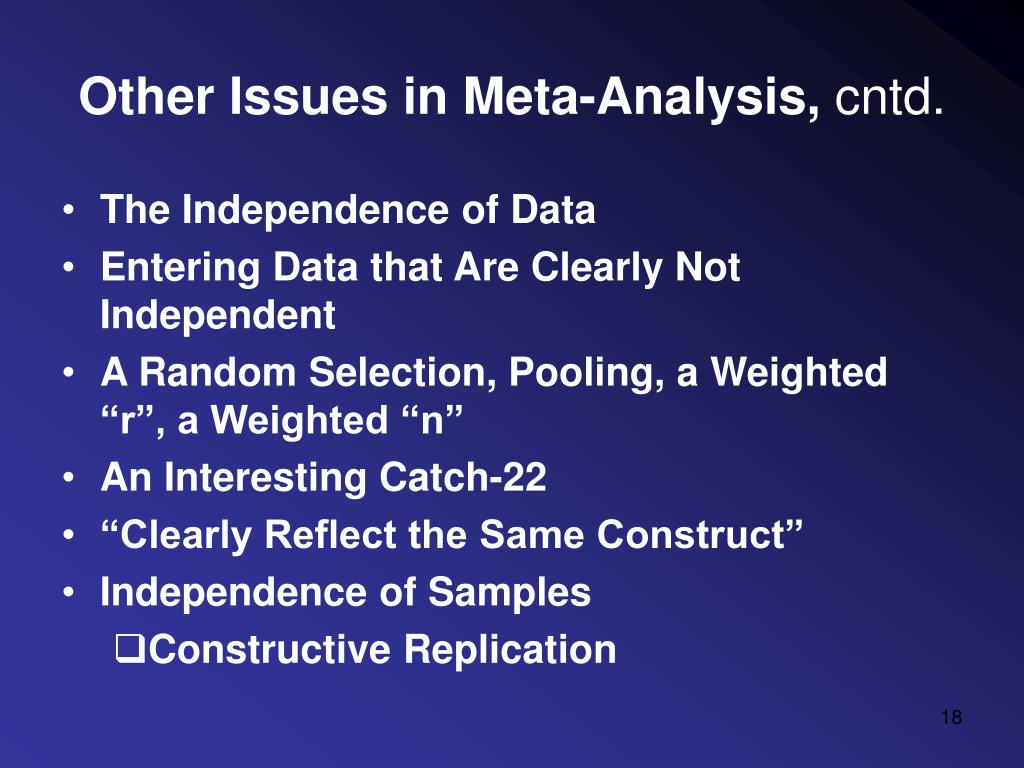 Other Issues in Meta-Analysis, cntd.

• The Independence of Data
• Entering Data that Are Clearly Not Independent
• A Random Selection, Pooling, a Weighted “r”, a Weighted “n”
• An Interesting Catch-22
• “Clearly Reflect the Same Construct”
• Independence of Samples
❑Constructive Replication

18